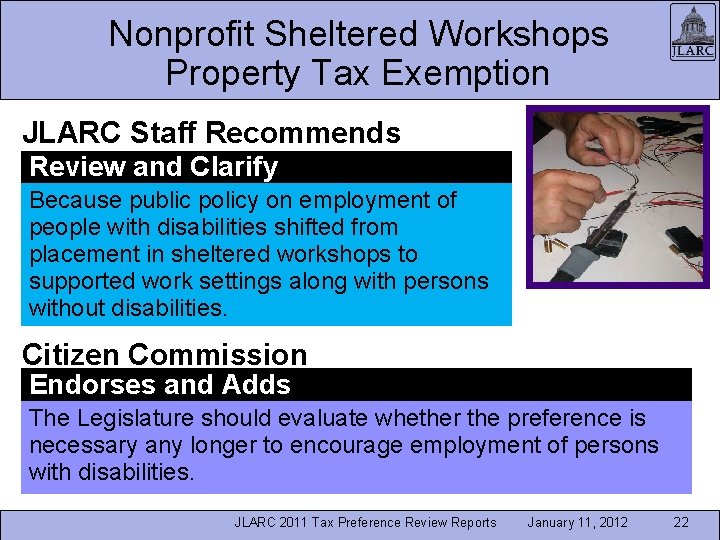 Nonprofit Sheltered Workshops
Property Tax Exemption

JLARC

JLARC Staff Recommends

Review and Clarify

Because public policy on employment of people with disabilities shifted from placement in sheltered workshops to supported work settings along with persons without disabilities.

Citizen Commission

Endorses and Adds

The Legislature should evaluate whether the preference is necessary any longer to encourage employment of persons with disabilities.

JLARC 2011 Tax Preference Review Reports January 11, 2012 22